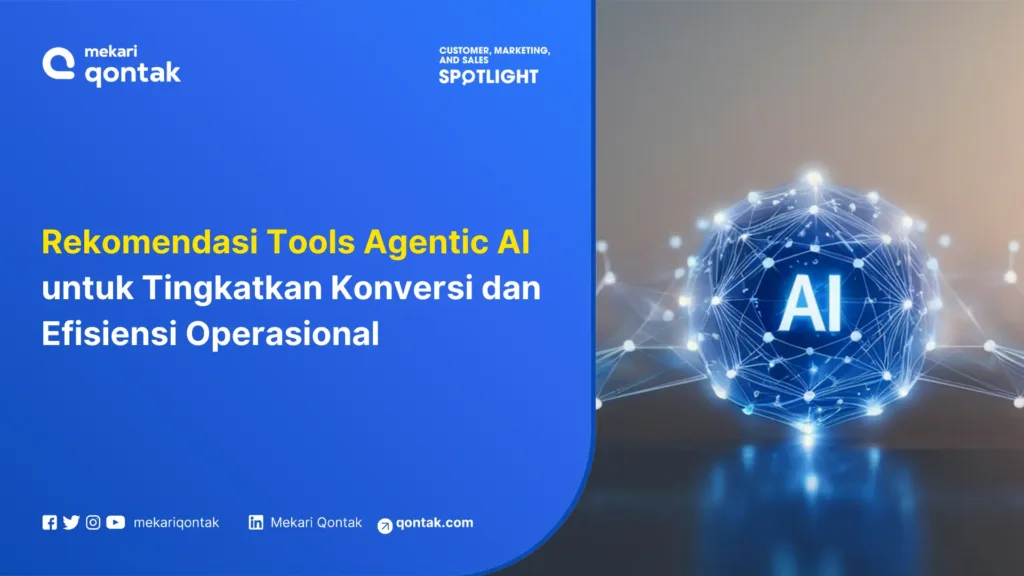 mekari
qontak

CUSTOMER, MARKETING, AND SALES
SPOTLIGHT

Rekomendasi Tools Agentic AI untuk Tingkatkan Konversi dan Efisiensi Operasional

AI

mekariqontak Mekari Qontak qontak.com